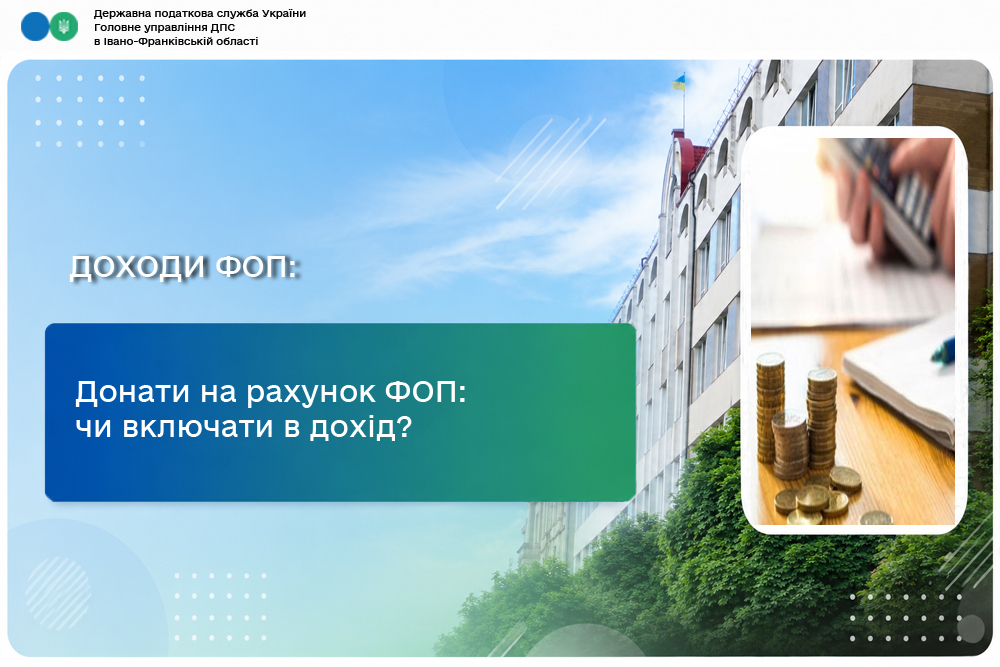 Державна податкова служба України
Головне управління ДПС
в Івано-Франківській області

ДОХОДИ ФОП:

Донати на рахунок ФОП:
чи включати в дохід?